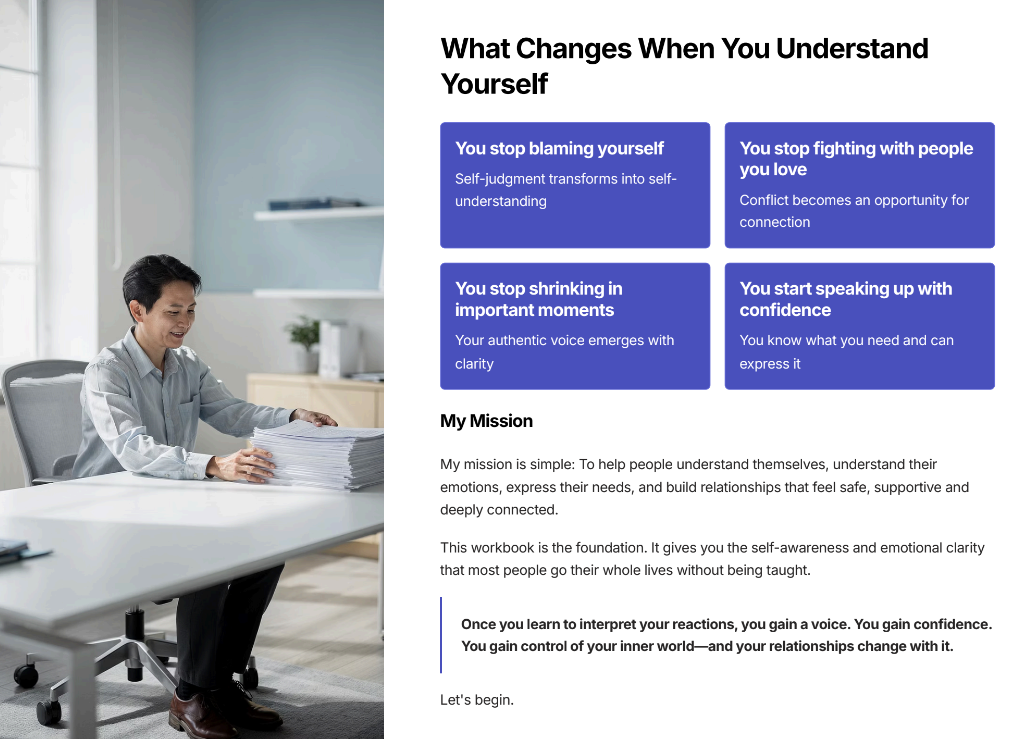 What Changes When You Understand Yourself

You stop blaming yourself

Self-judgment transforms into self-understanding

You stop fighting with people you love

Conflict becomes an opportunity for connection

You stop shrinking in important moments

Your authentic voice emerges with clarity

You start speaking up with confidence

You know what you need and can express it

My Mission

My mission is simple: To help people understand themselves, understand their emotions, express their needs, and build relationships that feel safe, supportive and deeply connected.

This workbook is the foundation. It gives you the self-awareness and emotional clarity that most people go their whole lives without being taught.

Once you learn to interpret your reactions, you gain a voice. You gain confidence. You gain control of your inner world—and your relationships change with it.

Let's begin.